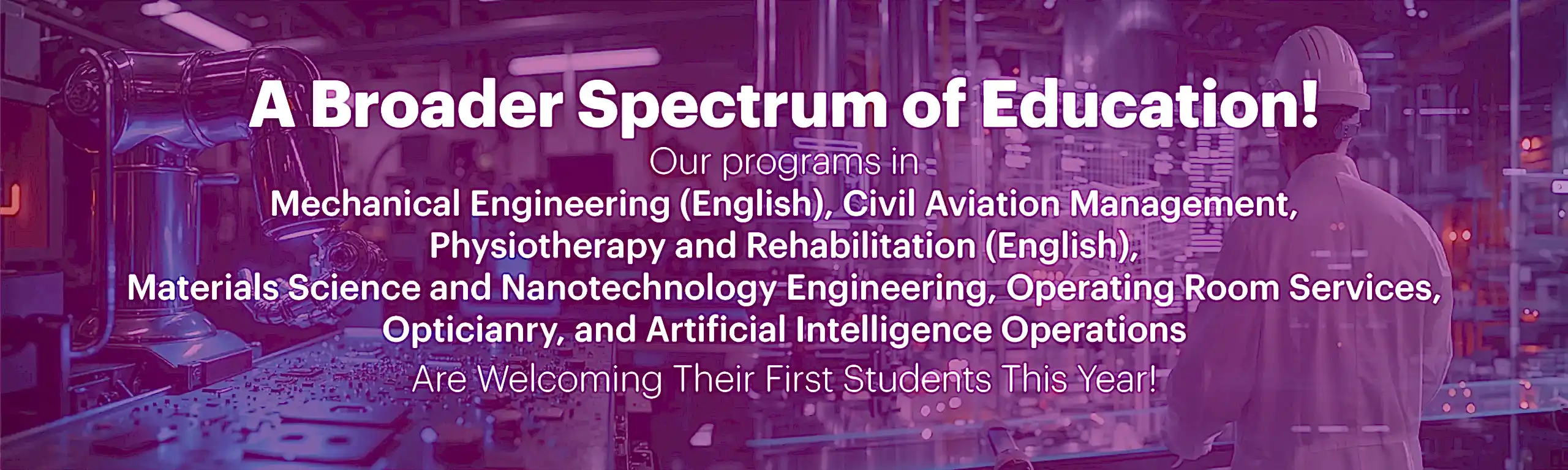 A Broader Spectrum of Education!

Our programs in

Mechanical Engineering (English), Civil Aviation Management, Physiotherapy and Rehabilitation (English), Materials Science and Nanotechnology Engineering, Operating Room Services, Opticianry, and Artificial Intelligence Operations

Are Welcoming Their First Students This Year!